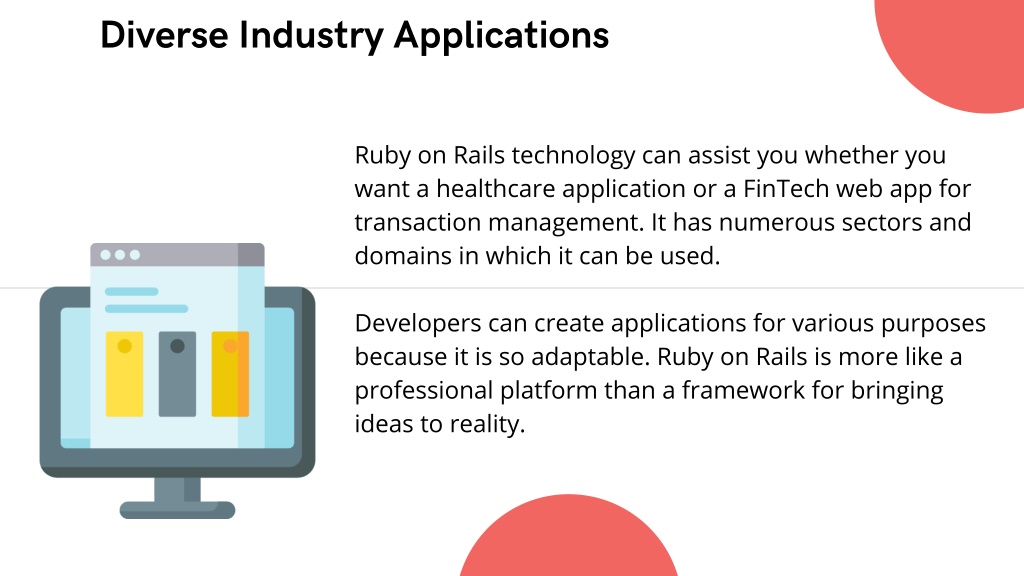 Diverse Industry Applications

Ruby on Rails technology can assist you whether you want a healthcare application or a FinTech web app for transaction management. It has numerous sectors and domains in which it can be used.

Developers can create applications for various purposes because it is so adaptable. Ruby on Rails is more like a professional platform than a framework for bringing ideas to reality.